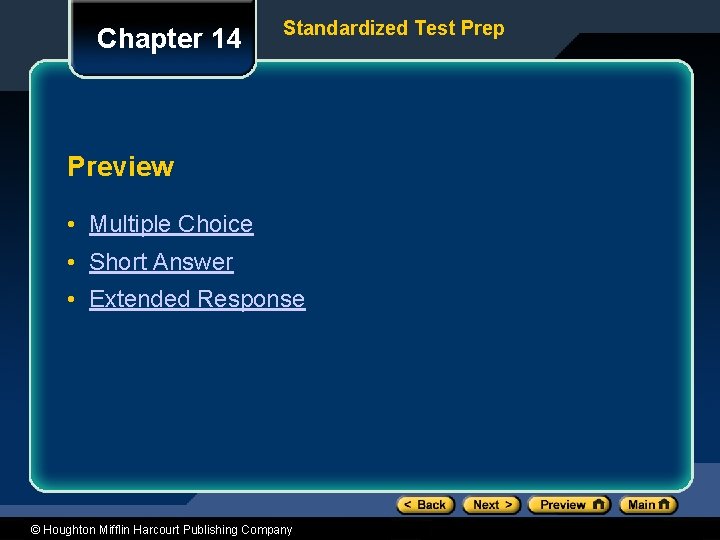 Chapter 14

Standardized Test Prep

Preview

• Multiple Choice
• Short Answer
• Extended Response

< Back Next > Preview Main

© Houghton Mifflin Harcourt Publishing Company